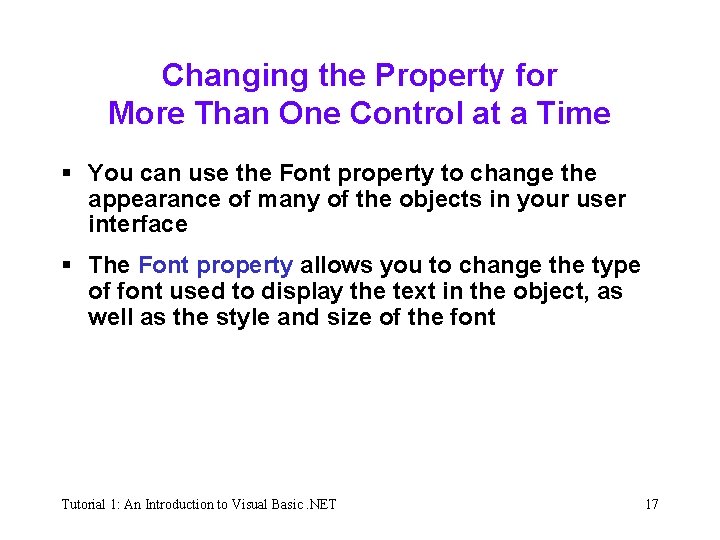 Changing the Property for More Than One Control at a Time

▪ You can use the Font property to change the appearance of many of the objects in your user interface

▪ The Font property allows you to change the type of font used to display the text in the object, as well as the style and size of the font

Tutorial 1: An Introduction to Visual Basic .NET

17